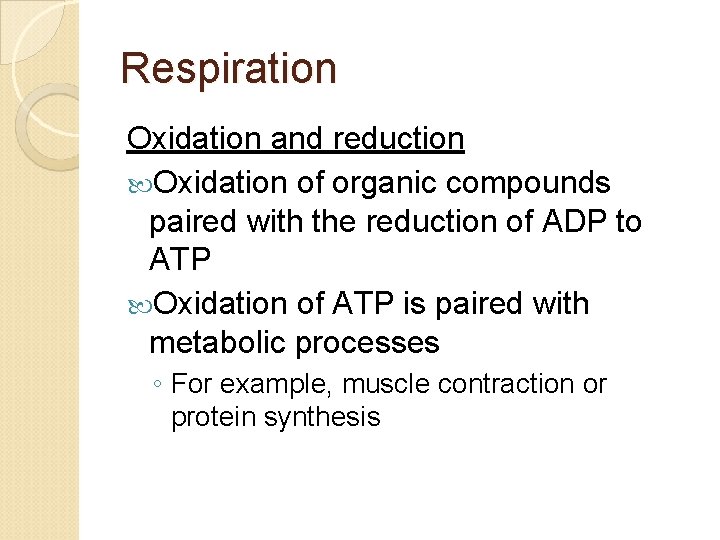 Respiration

Oxidation and reduction

Oxidation of organic compounds paired with the reduction of ADP to ATP

Oxidation of ATP is paired with metabolic processes

◦ For example, muscle contraction or protein synthesis